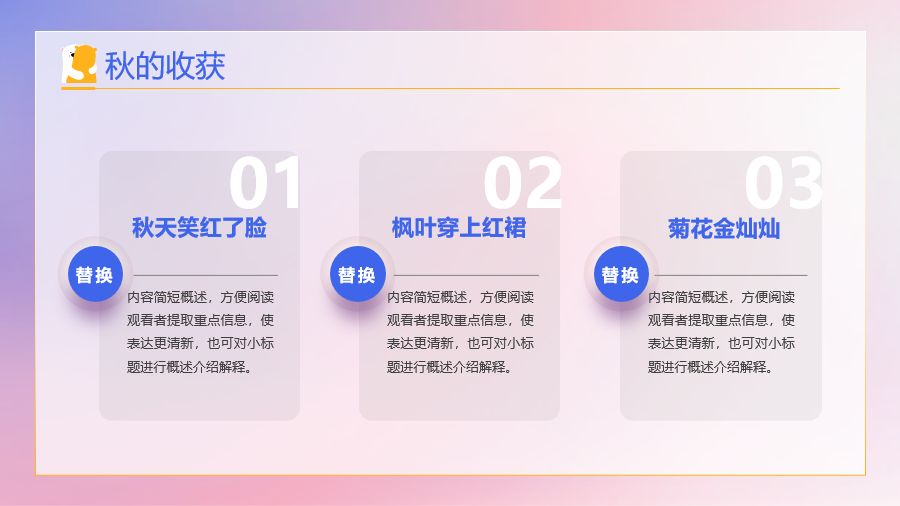 秋的收获

01
秋天笑红了脸
替换
内容简短概述，方便阅读观看者提取重点信息，使表达更清新，也可对小标题进行概述介绍解释。

02
枫叶穿上红裙
替换
内容简短概述，方便阅读观看者提取重点信息，使表达更清新，也可对小标题进行概述介绍解释。

03
菊花金灿灿
替换
内容简短概述，方便阅读观看者提取重点信息，使表达更清新，也可对小标题进行概述介绍解释。